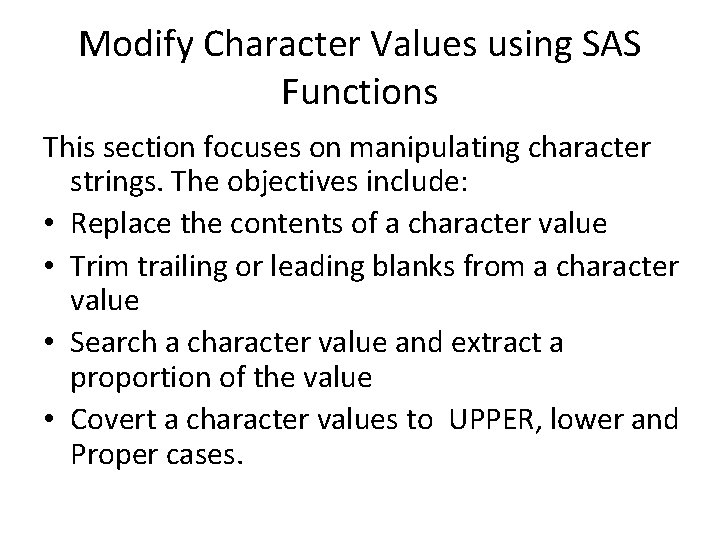 Modify Character Values using SAS Functions

This section focuses on manipulating character strings. The objectives include:

• Replace the contents of a character value
• Trim trailing or leading blanks from a character value
• Search a character value and extract a proportion of the value
• Covert a character values to UPPER, lower and Proper cases.